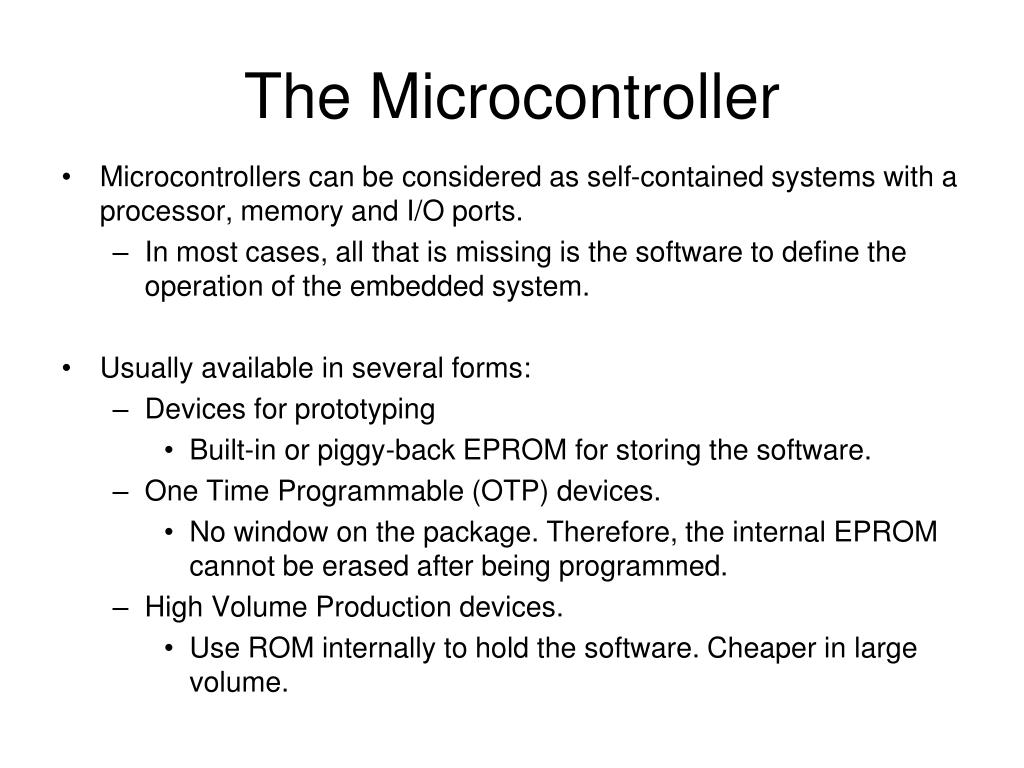 The Microcontroller

• Microcontrollers can be considered as self-contained systems with a processor, memory and I/O ports.
– In most cases, all that is missing is the software to define the operation of the embedded system.

• Usually available in several forms:
– Devices for prototyping
• Built-in or piggy-back EPROM for storing the software.
– One Time Programmable (OTP) devices.
• No window on the package. Therefore, the internal EPROM cannot be erased after being programmed.
– High Volume Production devices.
• Use ROM internally to hold the software. Cheaper in large volume.